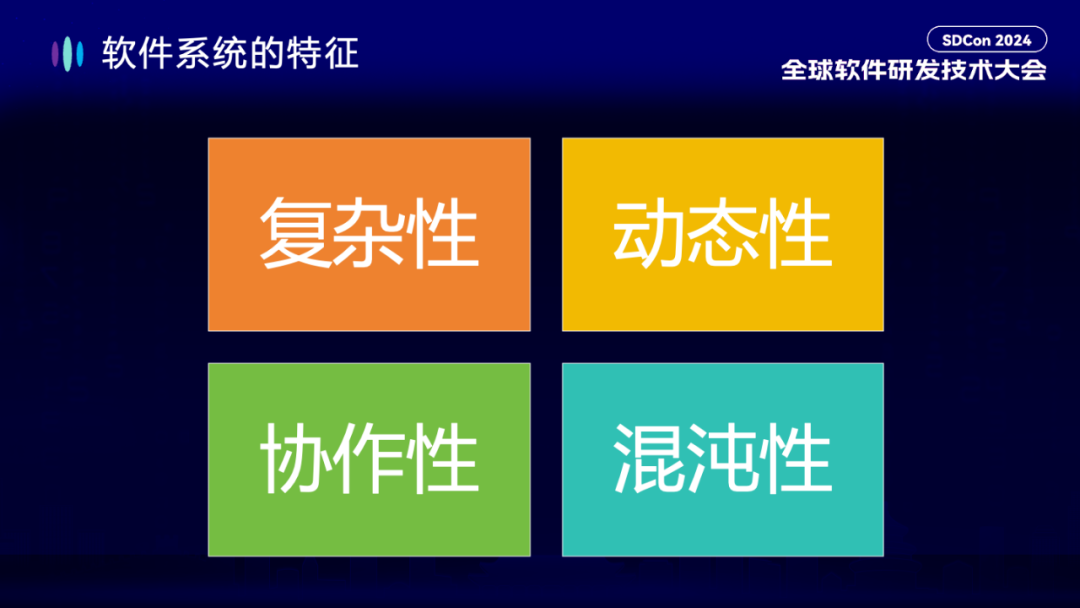 软件系统的特征

SDCon 2024
全球软件研发技术大会

复杂性

动态性

协作性

混沌性